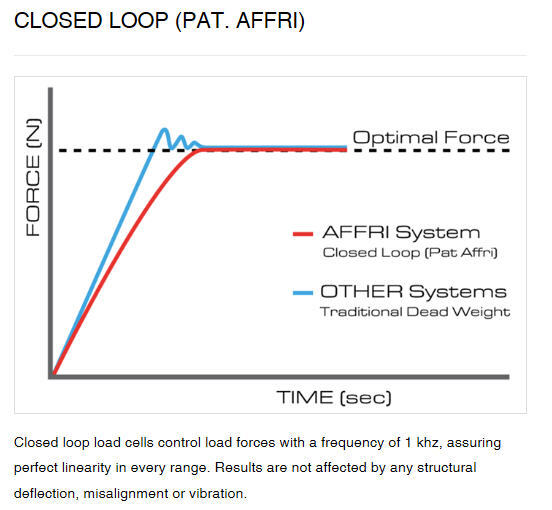 CLOSED LOOP (PAT. AFFRI)

FORCE (N)

Optimal Force

AFFRI System
Closed Loop (Pat Affri)

OTHER Systems
Traditional Dead Weight

TIME (sec)

Closed loop load cells control load forces with a frequency of 1 khz, assuring perfect linearity in every range. Results are not affected by any structural deflection, misalignment or vibration.